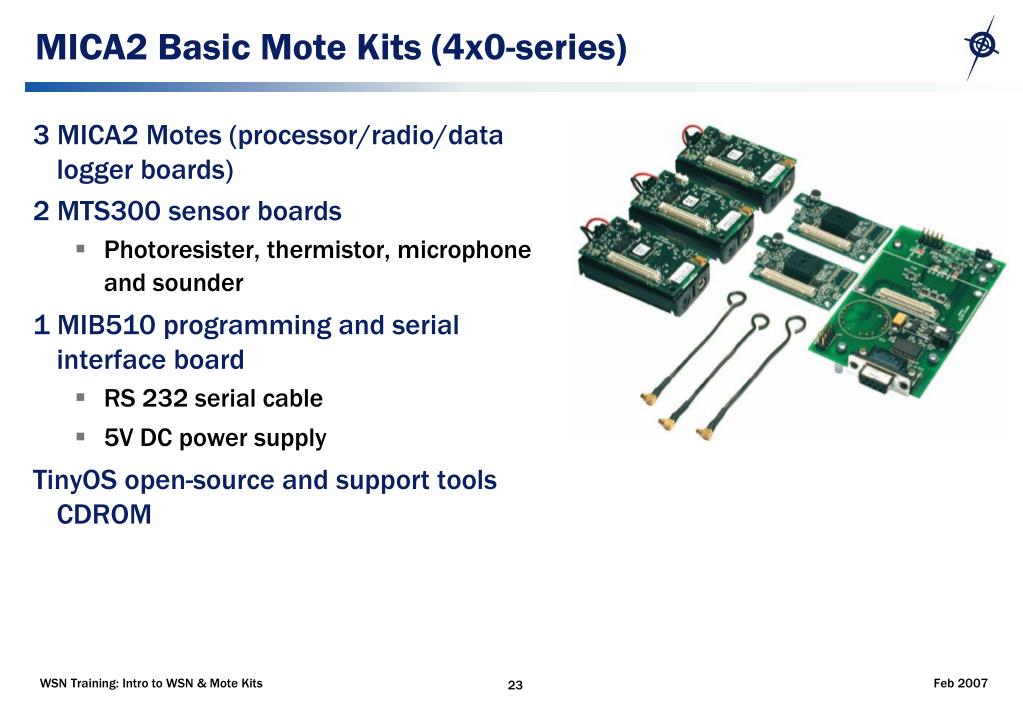 MICA2 Basic Mote Kits (4x0-series)

3 MICA2 Motes (processor/radio/data logger boards)

2 MTS300 sensor boards

▪ Photoresister, thermistor, microphone and sounder

1 MIB510 programming and serial interface board

▪ RS 232 serial cable

▪ 5V DC power supply

TinyOS open-source and support tools CDROM

WSN Training: Intro to WSN & Mote Kits

23

Feb 2007